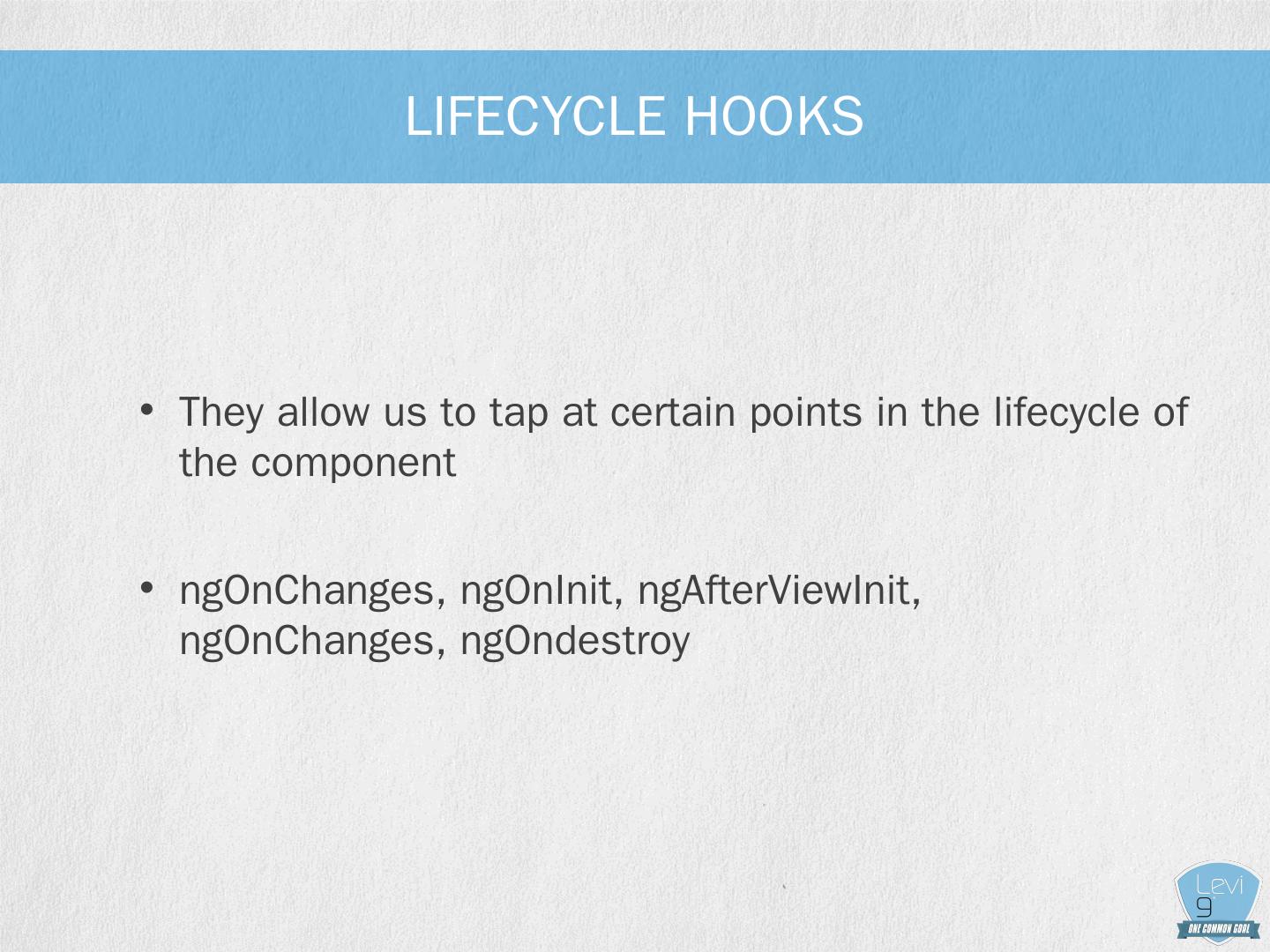 LIFECYCLE HOOKS

• They allow us to tap at certain points in the lifecycle of the component

• ngOnChanges, ngOnInit, ngAfterViewInit, ngOnChanges, ngOndestroy

Levi 9
ONE COMMON GOAL